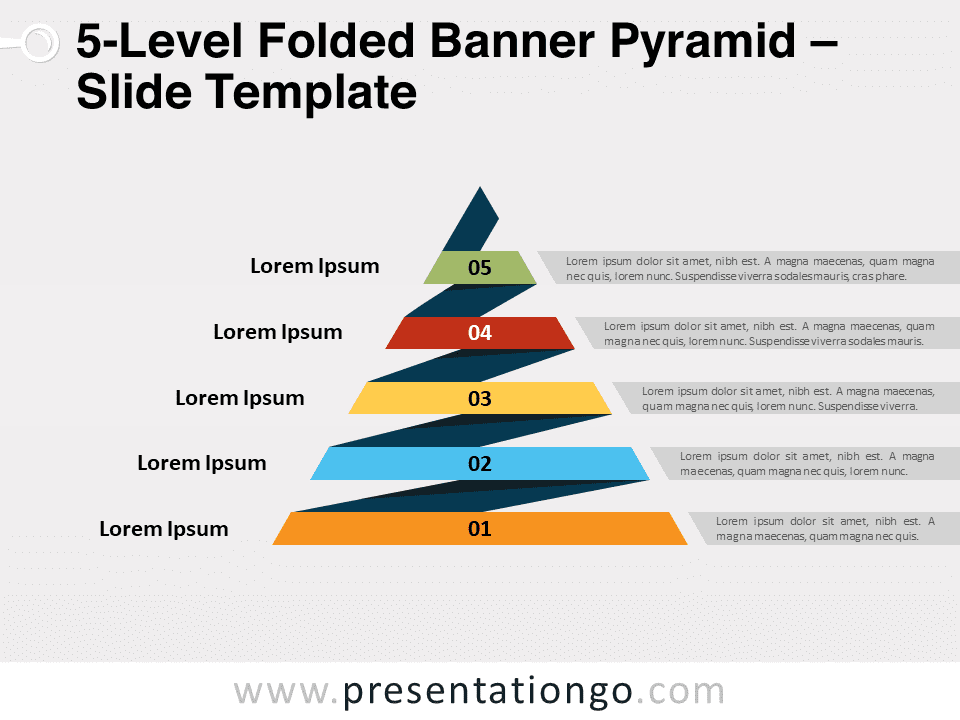 5-Level Folded Banner Pyramid – Slide Template

Lorem Ipsum

05

Lorem ipsum dolor sit amet, nibh est. A magna maecenas, quam magna nec quis, lorem nunc. Suspendisse viverra sodales mauris, cras phare.

Lorem Ipsum

04

Lorem ipsum dolor sit amet, nibh est. A magna maecenas, quam magna nec quis, lorem nunc. Suspendisse viverra sodales mauris.

Lorem Ipsum

03

Lorem ipsum dolor sit amet, nibh est. A magna maecenas, quam magna nec quis, lorem nunc. Suspendisse viverra.

Lorem Ipsum

02

Lorem ipsum dolor sit amet, nibh est. A magna maecenas, quam magna nec quis, lorem nunc.

Lorem Ipsum

01

Lorem ipsum dolor sit amet, nibh est. A magna maecenas, quam magna nec quis.

www.presentationgo.com